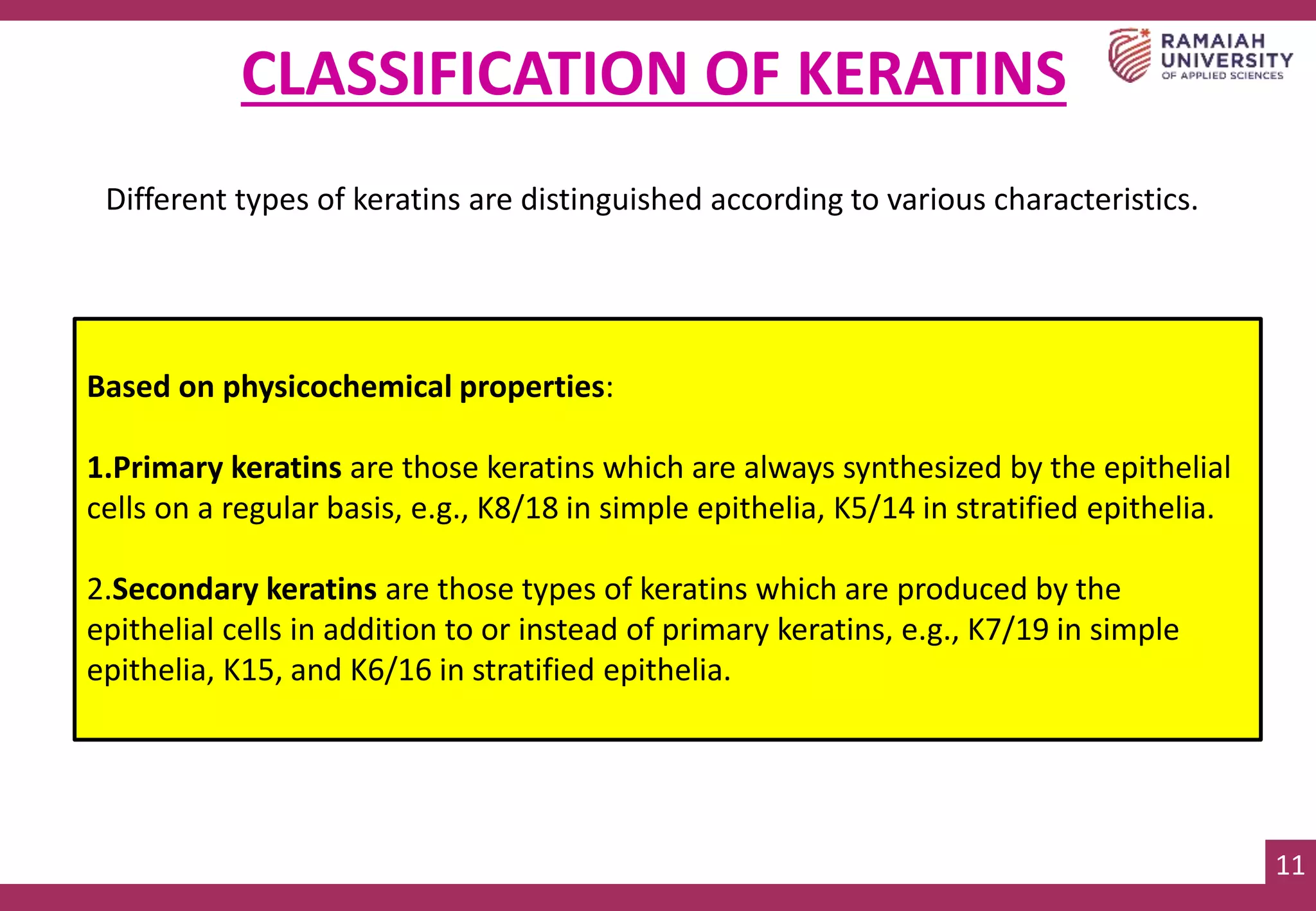 CLASSIFICATION OF KERATINS

RAMAIAH UNIVERSITY OF APPLIED SCIENCES

Different types of keratins are distinguished according to various characteristics.

Based on physicochemical properties:

1.Primary keratins are those keratins which are always synthesized by the epithelial cells on a regular basis, e.g., K8/18 in simple epithelia, K5/14 in stratified epithelia.

2.Secondary keratins are those types of keratins which are produced by the epithelial cells in addition to or instead of primary keratins, e.g., K7/19 in simple epithelia, K15, and K6/16 in stratified epithelia.

11